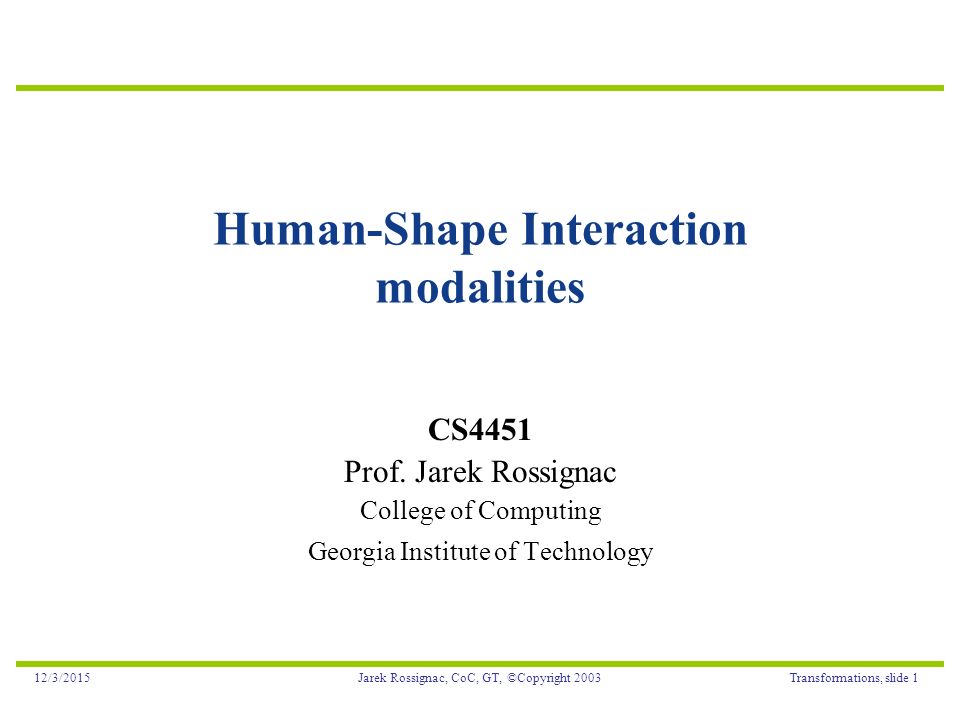 Human-Shape Interaction modalities

CS4451
Prof. Jarek Rossignac
College of Computing
Georgia Institute of Technology

12/3/2015 Jarek Rossignac, CoC, GT, ©Copyright 2003 Transformations, slide 1